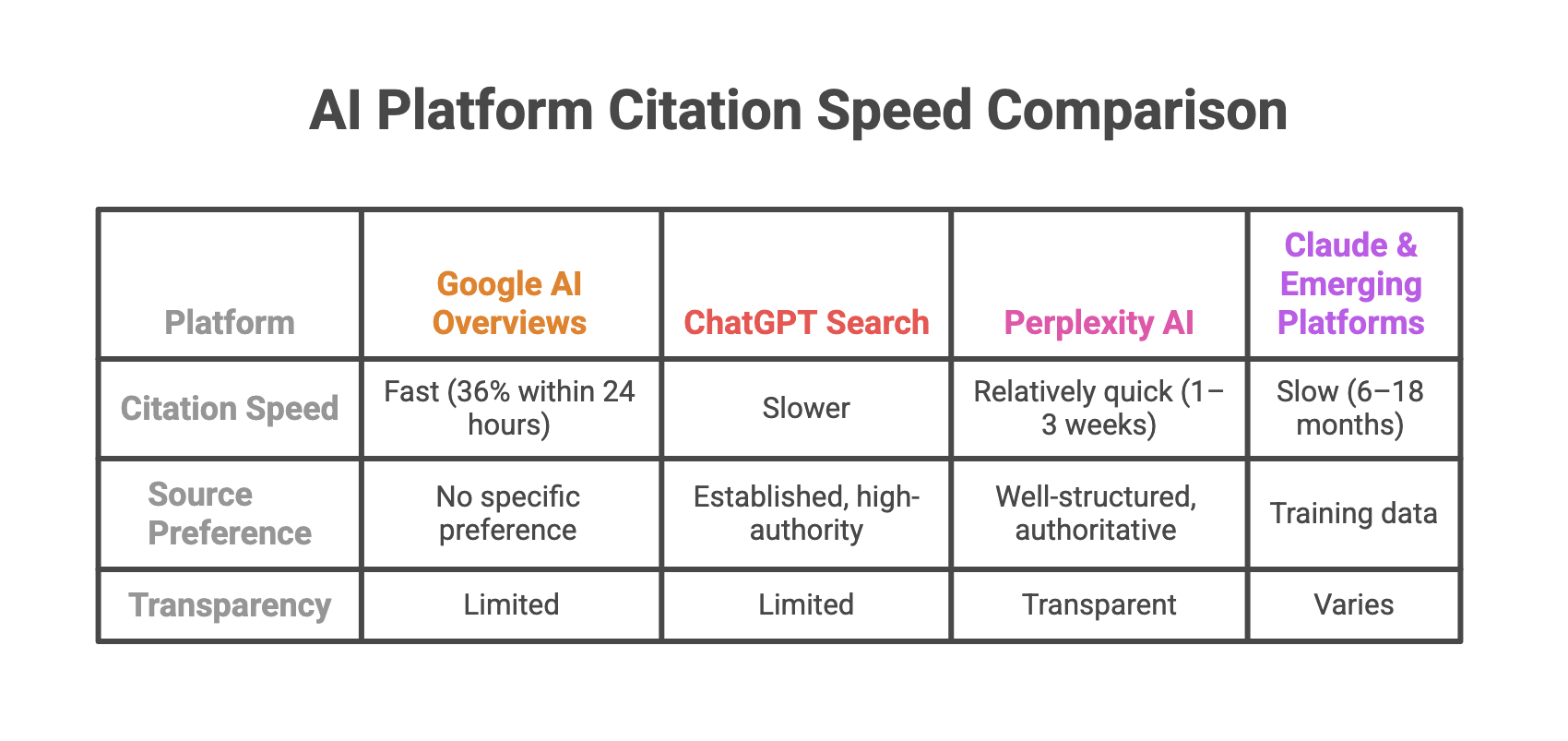 AI Platform Citation Speed Comparison

| Platform | Google AI Overviews | ChatGPT Search | Perplexity AI | Claude & Emerging Platforms |
|---|---|---|---|---|
| Citation Speed | Fast (36% within 24 hours) | Slower | Relatively quick (1–3 weeks) | Slow (6–18 months) |
| Source Preference | No specific preference | Established, high-authority | Well-structured, authoritative | Training data |
| Transparency | Limited | Limited | Transparent | Varies |